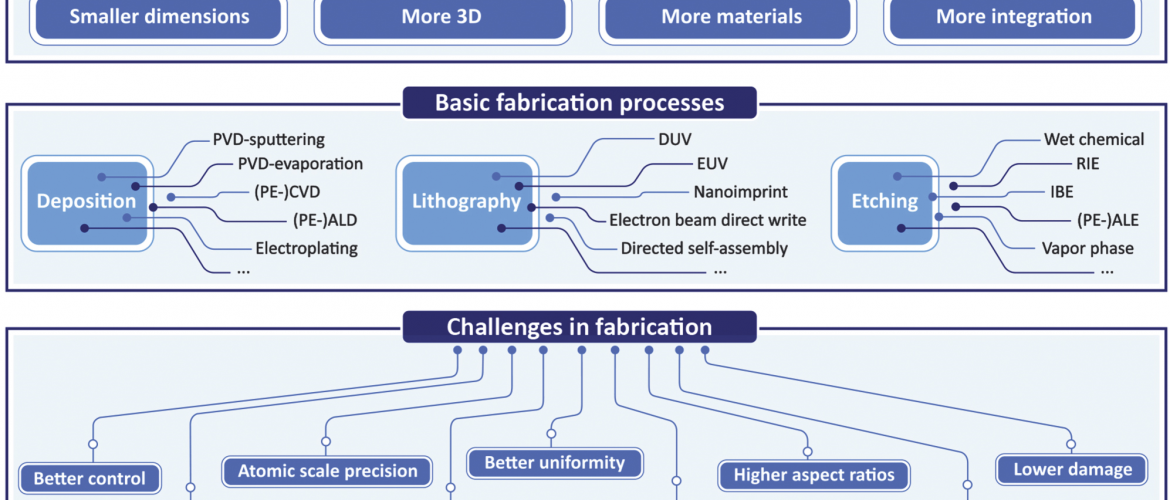 Smaller dimensions

More 3D

More materials

More integration

Basic fabrication processes

Deposition

PVD-sputtering

PVD-evaporation

(PE-)CVD

(PE-)ALD

Electroplating

...

Lithography

DUV

EUV

Nanoimprint

Electron beam direct write

Directed self-assembly

...

Etching

Wet chemical

RIE

IBE

(PE-)ALE

Vapor phase

...

Challenges in fabrication

Better control

Atomic scale precision

Better uniformity

Higher aspect ratios

Lower damage